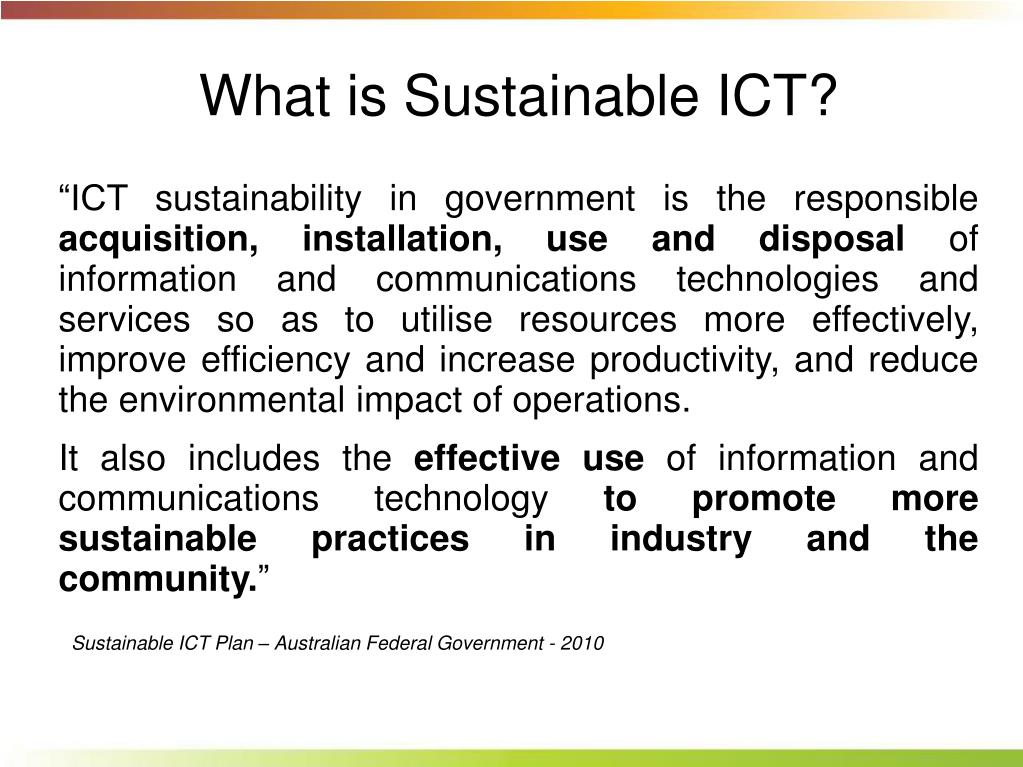 What is Sustainable ICT?

“ICT sustainability in government is the responsible acquisition, installation, use and disposal of information and communications technologies and services so as to utilise resources more effectively, improve efficiency and increase productivity, and reduce the environmental impact of operations.

It also includes the effective use of information and communications technology to promote more sustainable practices in industry and the community.”

Sustainable ICT Plan – Australian Federal Government - 2010